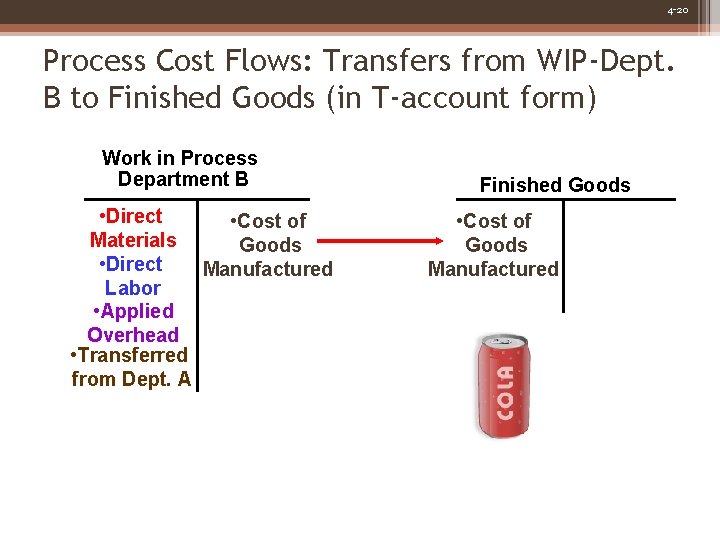 4-20

Process Cost Flows: Transfers from WIP-Dept. B to Finished Goods (in T-account form)

Work in Process Department B

•Direct Materials
•Direct Labor
•Applied Overhead
•Transferred from Dept. A

•Cost of Goods Manufactured

Finished Goods

•Cost of Goods Manufactured

COLA